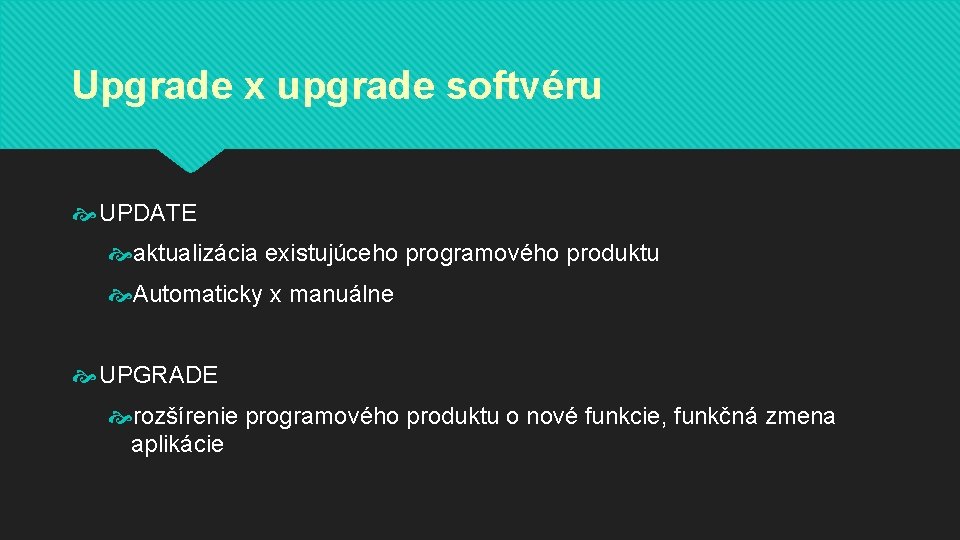 Upgrade x upgrade softvéru

UPDATE

aktualizácia existujúceho programového produktu

Automaticky x manuálne

UPGRADE

rozšírenie programového produktu o nové funkcie, funkčná zmena aplikácie